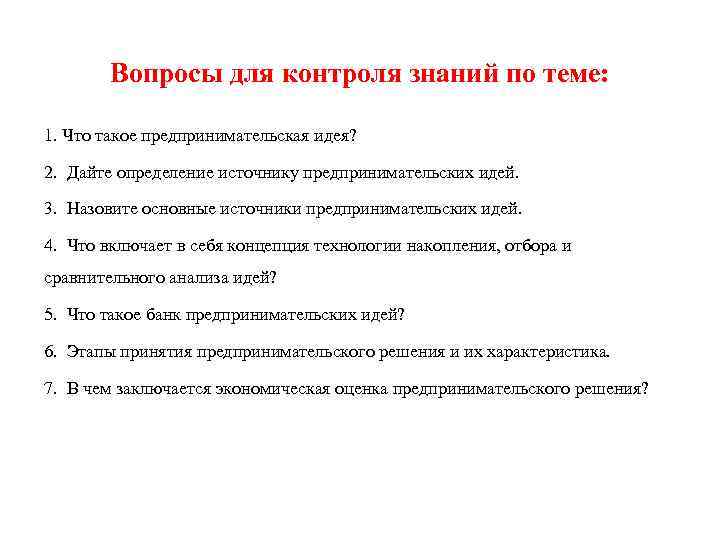 Вопросы для контроля знаний по теме:

1. Что такое предпринимательская идея?

2. Дайте определение источнику предпринимательских идей.

3. Назовите основные источники предпринимательских идей.

4. Что включает в себя концепция технологии накопления, отбора и сравнительного анализа идей?

5. Что такое банк предпринимательских идей?

6. Этапы принятия предпринимательского решения и их характеристика.

7. В чем заключается экономическая оценка предпринимательского решения?